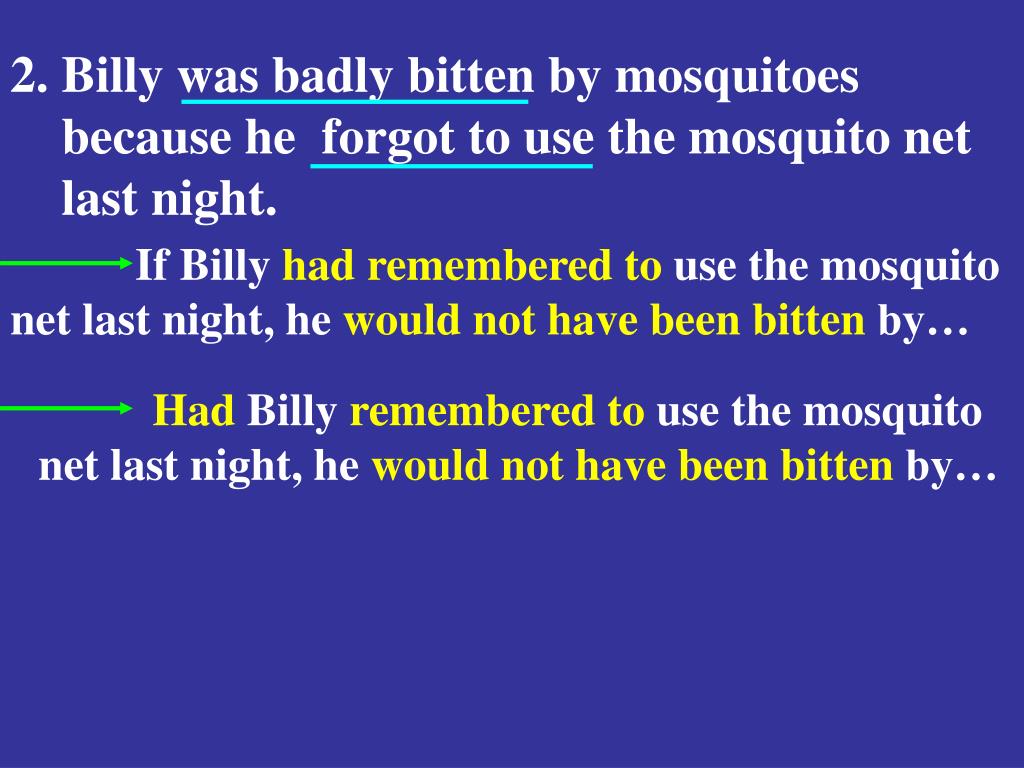 2. Billy was badly bitten by mosquitoes because he forgot to use the mosquito net last night.

If Billy had remembered to use the mosquito net last night, he would not have been bitten by…

Had Billy remembered to use the mosquito net last night, he would not have been bitten by…